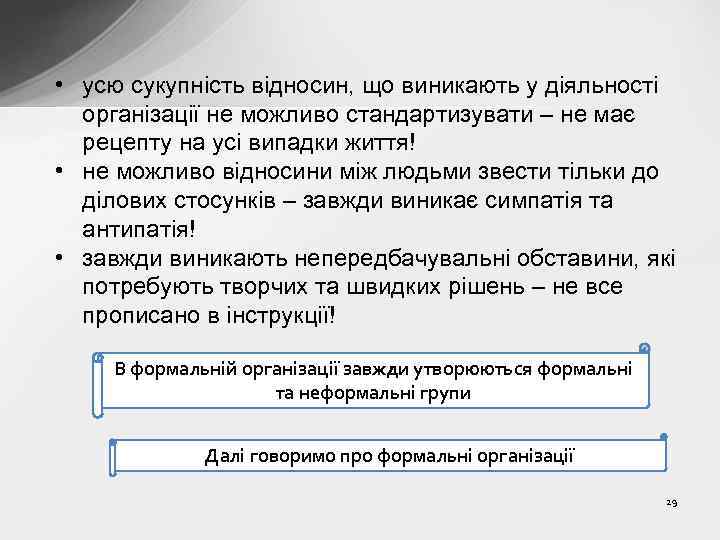 • усю сукупність відносин, що виникають у діяльності організації не можливо стандартизувати – не має рецепту на усі випадки життя!
• не можливо відносини між людьми звести тільки до ділових стосунків – завжди виникає симпатія та антипатія!
• завжди виникають непередбачувальні обставини, які потребують творчих та швидких рішень – не все прописано в інструкції!

В формальній організації завжди утворюються формальні та неформальні групи

Далі говоримо про формальні організації

29